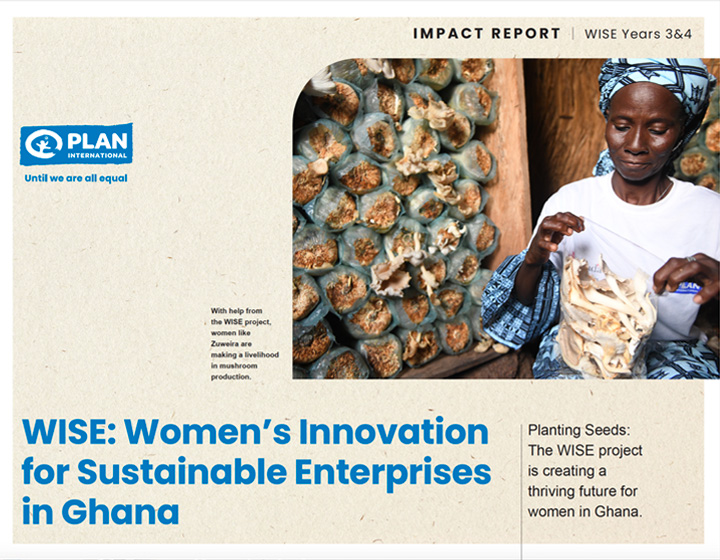 IMPACT REPORT | WISE Years 3&4

PLAN INTERNATIONAL

Until we are all equal

With help from the WISE project, women like Zuweira are making a livelihood in mushroom production.

PLAN

WISE: Women's Innovation for Sustainable Enterprises in Ghana

Planting Seeds: The WISE project is creating a thriving future for women in Ghana.